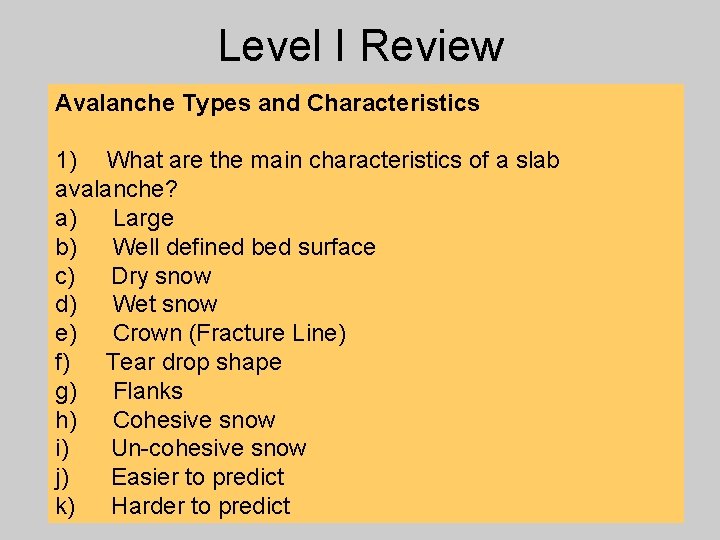 Level I Review

Avalanche Types and Characteristics

1) What are the main characteristics of a slab avalanche?
a) Large
b) Well defined bed surface
c) Dry snow
d) Wet snow
e) Crown (Fracture Line)
f) Tear drop shape
g) Flanks
h) Cohesive snow
i) Un-cohesive snow
j) Easier to predict
k) Harder to predict